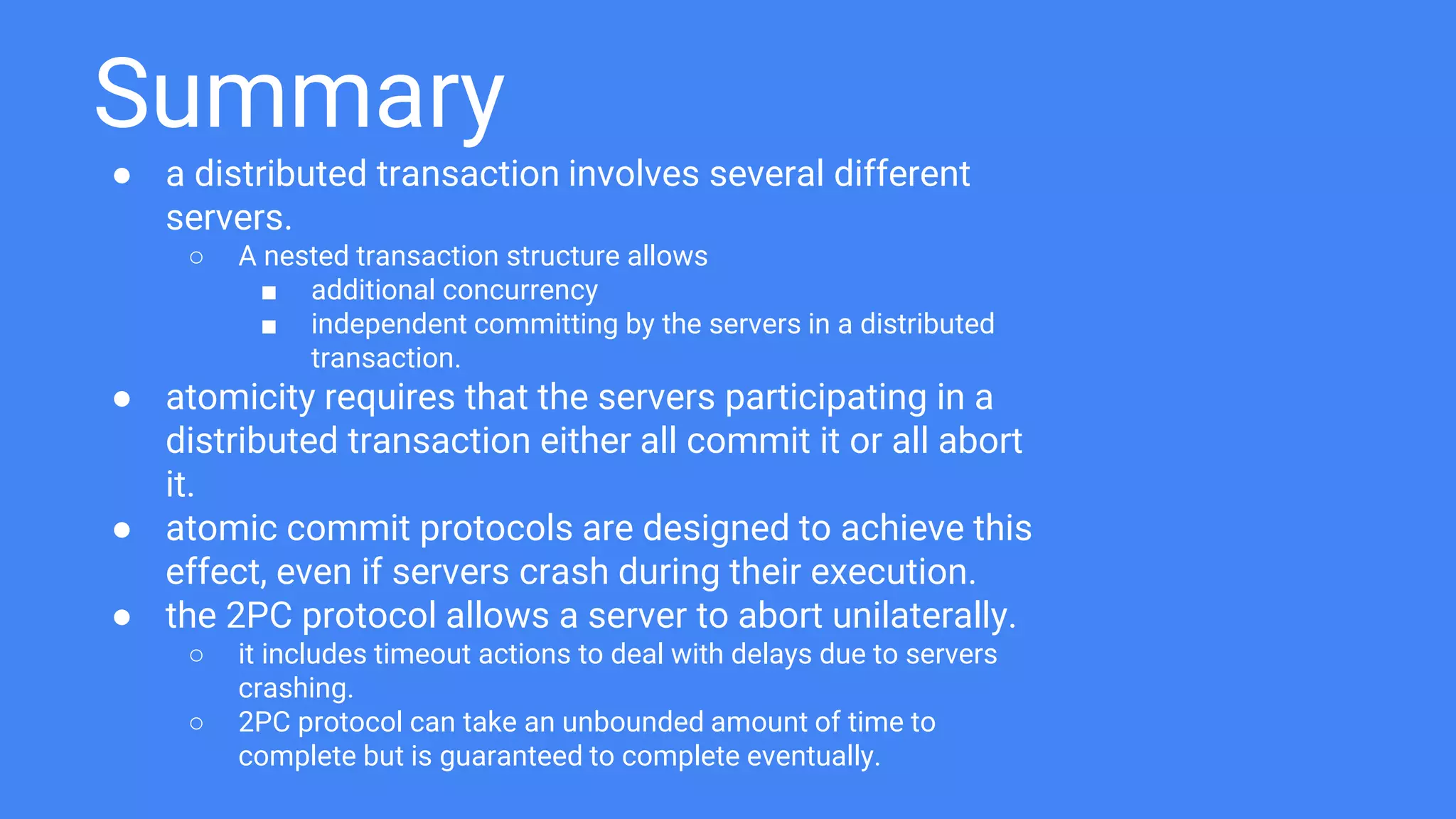 Summary

● a distributed transaction involves several different servers.
  ○ A nested transaction structure allows
    ■ additional concurrency
    ■ independent committing by the servers in a distributed transaction.
● atomicity requires that the servers participating in a distributed transaction either all commit it or all abort it.
● atomic commit protocols are designed to achieve this effect, even if servers crash during their execution.
● the 2PC protocol allows a server to abort unilaterally.
  ○ it includes timeout actions to deal with delays due to servers crashing.
  ○ 2PC protocol can take an unbounded amount of time to complete but is guaranteed to complete eventually.